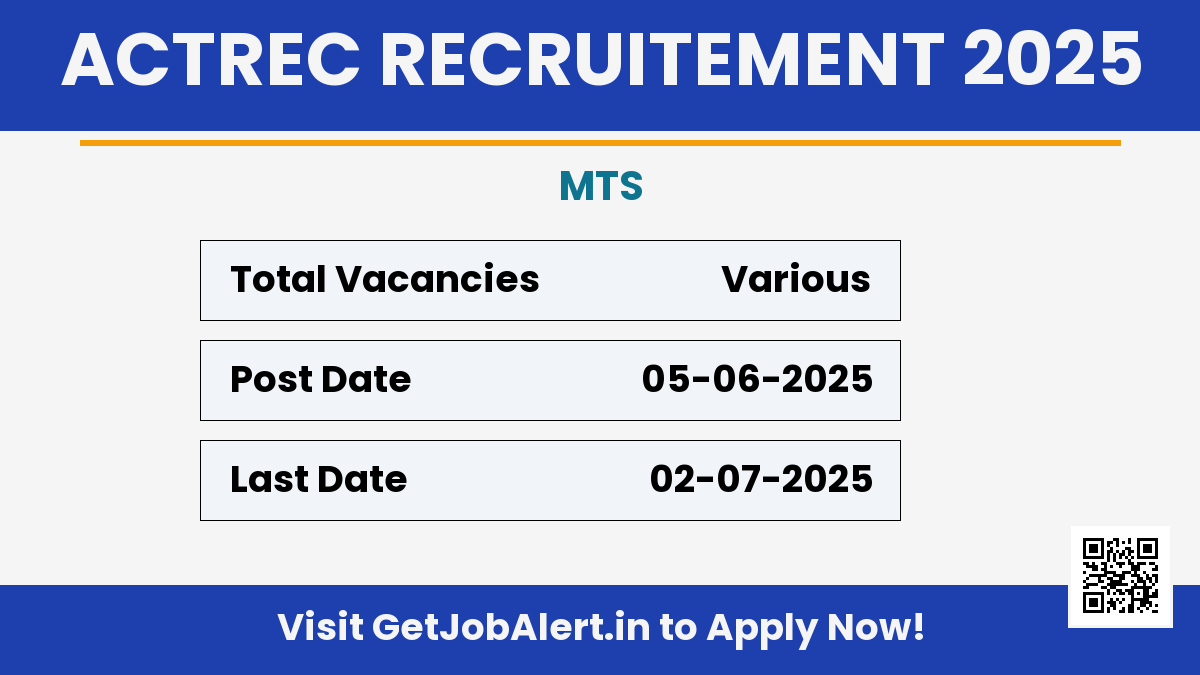 ACTREC RECRUITEMENT 2025

MTS

| Total Vacancies | Various |
|---|---|
| Post Date | 05-06-2025 |
| Last Date | 02-07-2025 |

Visit GetJobAlert.in to Apply Now!